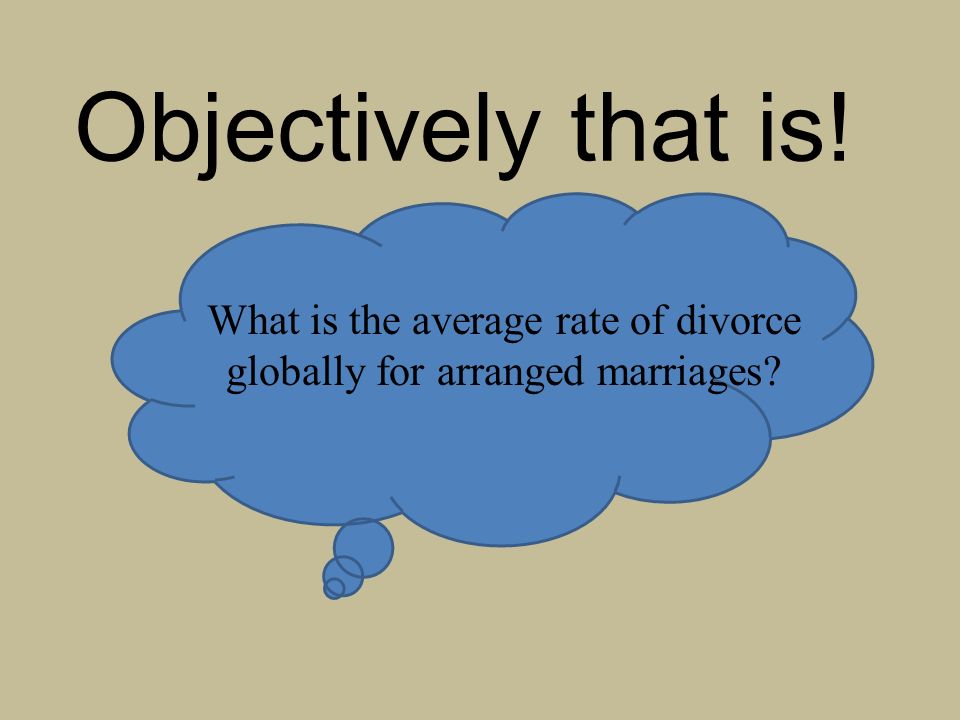 Objectively that is!

What is the average rate of divorce globally for arranged marriages?